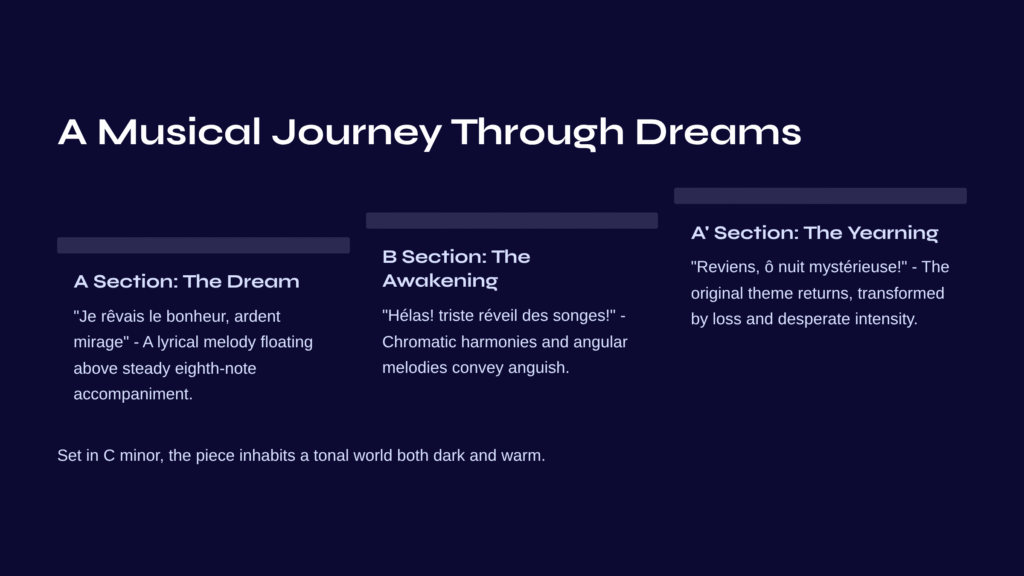 A Musical Journey Through Dreams

A Section: The Dream

"Je rêvais le bonheur, ardent mirage" - A lyrical melody floating above steady eighth-note accompaniment.

B Section: The Awakening

"Hélas! triste réveil des songes!" - Chromatic harmonies and angular melodies convey anguish.

A' Section: The Yearning

"Reviens, ô nuit mystérieuse!" - The original theme returns, transformed by loss and desperate intensity.

Set in C minor, the piece inhabits a tonal world both dark and warm.